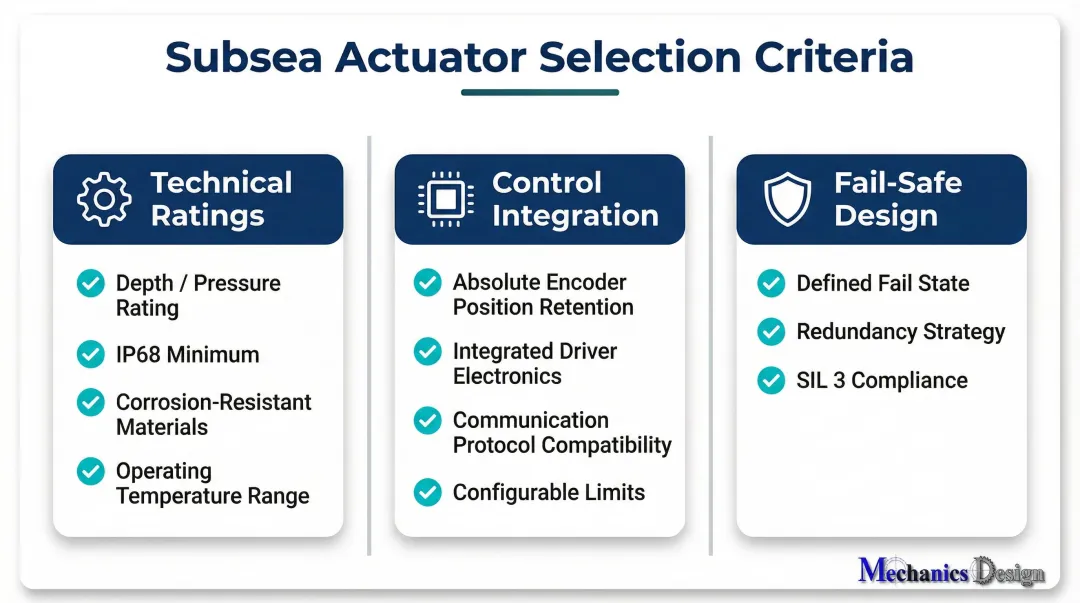 Subsea Actuator Selection Criteria

Technical Ratings

Depth / Pressure Rating

IP68 Minimum

Corrosion-Resistant Materials

Operating Temperature Range

Control Integration

Absolute Encoder Position Retention

Integrated Driver Electronics

Communication Protocol Compatibility

Configurable Limits

Fail-Safe Design

Defined Fail State

Redundancy Strategy

SIL 3 Compliance

Mechanics Design